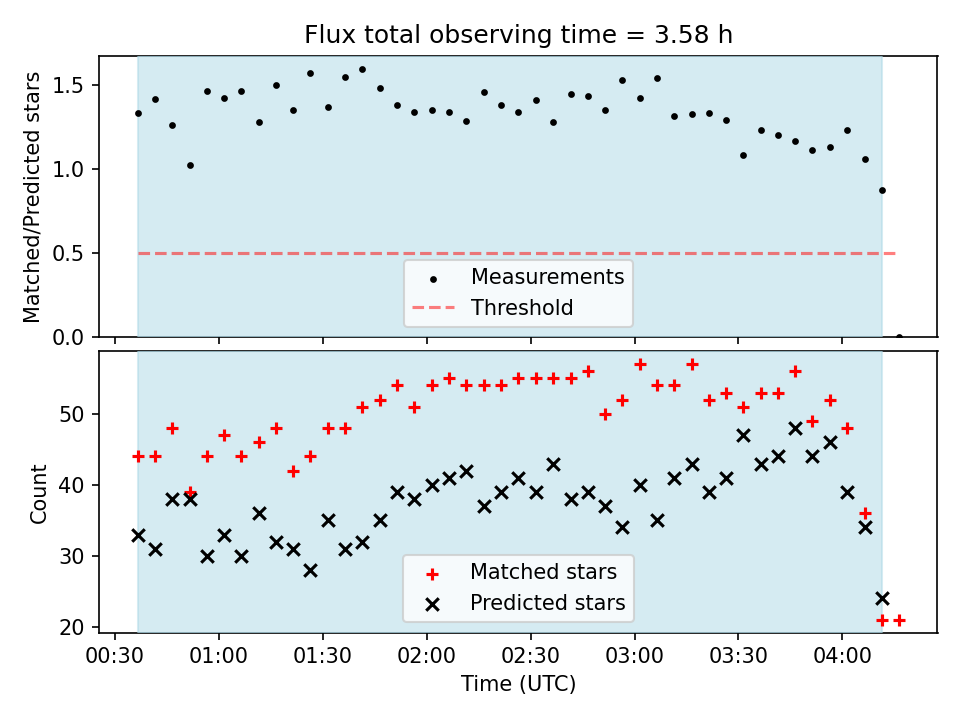 Flux total observing time = 3.58 h

Matched/Predicted stars

1.5
1.0
0.5
0.0

Measurements
Threshold

Count

50
40
30
20

Matched stars
Predicted stars

00:30 01:00 01:30 02:00 02:30 03:00 03:30 04:00

Time (UTC)